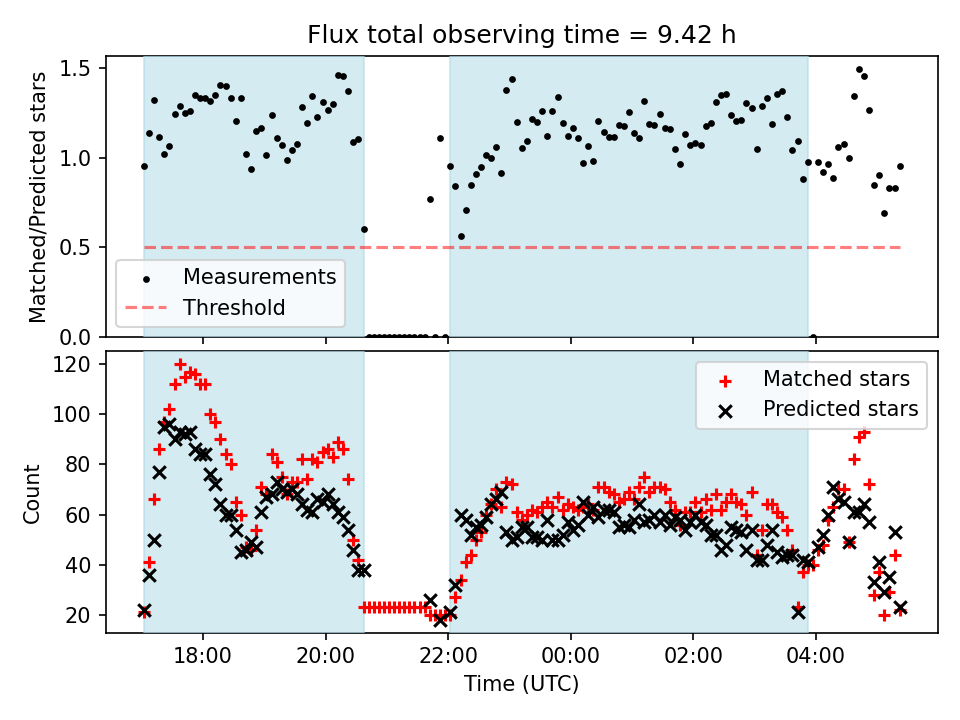 Flux total observing time = 9.42 h

Matched/Predicted stars

1.5
1.0
0.5
0.0

Measurements
Threshold

Count

120
100
80
60
40
20

Matched stars
Predicted stars

18:00
20:00
22:00
00:00
02:00
04:00

Time (UTC)